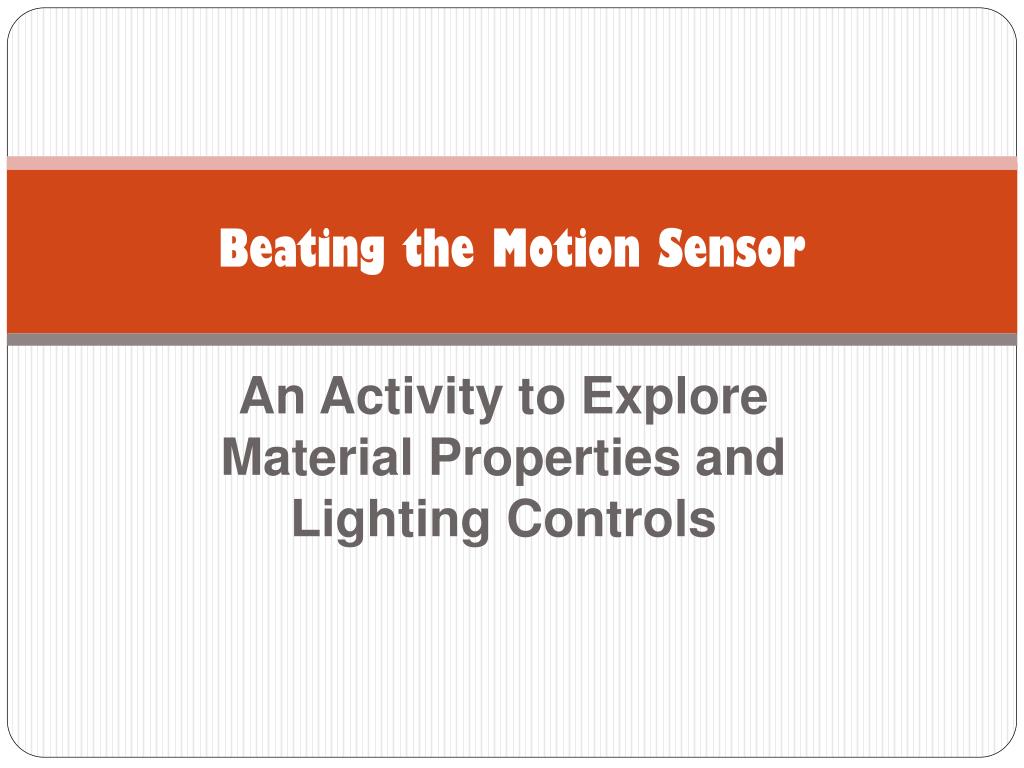 Beating the Motion Sensor

An Activity to Explore Material Properties and Lighting Controls